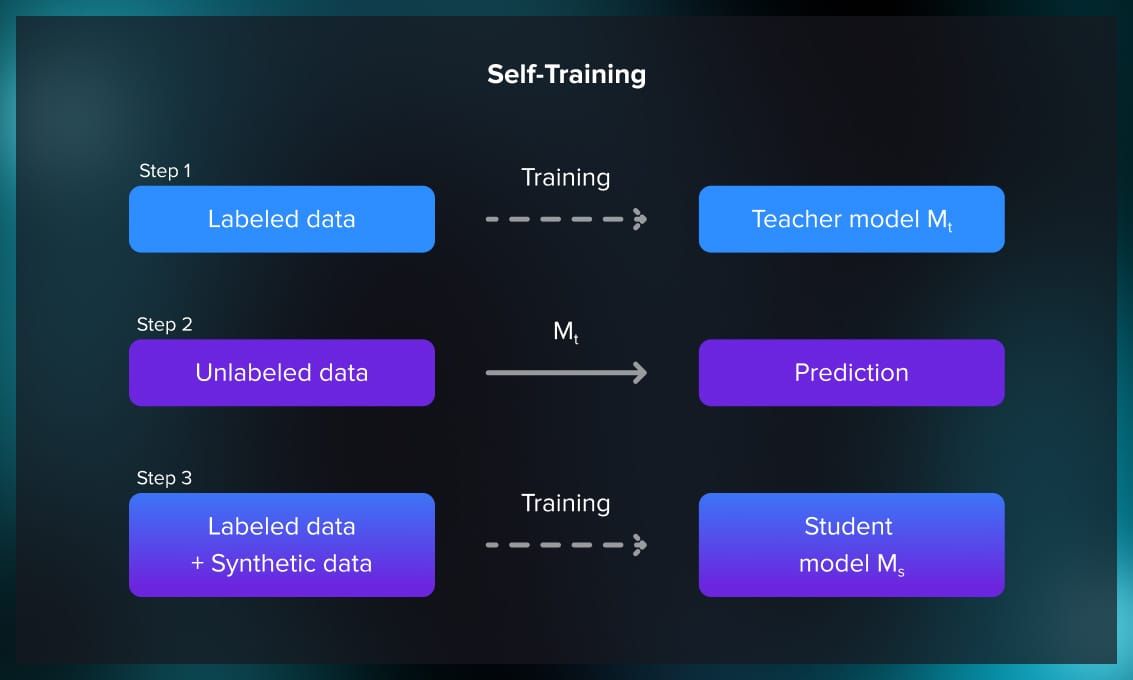 Self-Training

Step 1

Labeled data

Training

Teacher model $M_t$

Step 2

Unlabeled data

$M_t$

Prediction

Step 3

Labeled data + Synthetic data

Training

Student model $M_s$